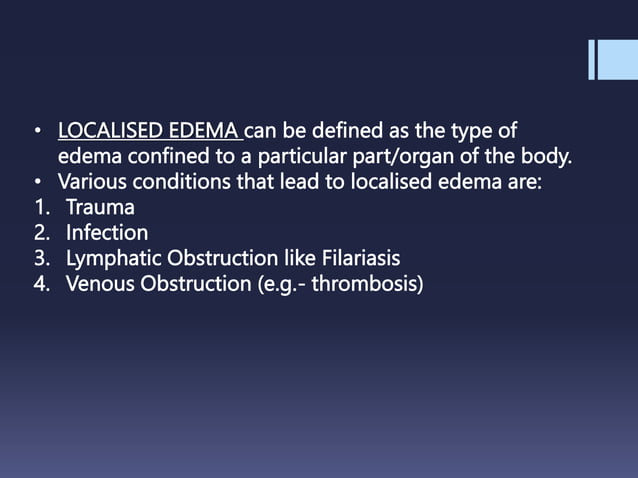 • LOCALISED EDEMA can be defined as the type of edema confined to a particular part/organ of the body.
• Various conditions that lead to localised edema are:
1. Trauma
2. Infection
3. Lymphatic Obstruction like Filariasis
4. Venous Obstruction (e.g.- thrombosis)